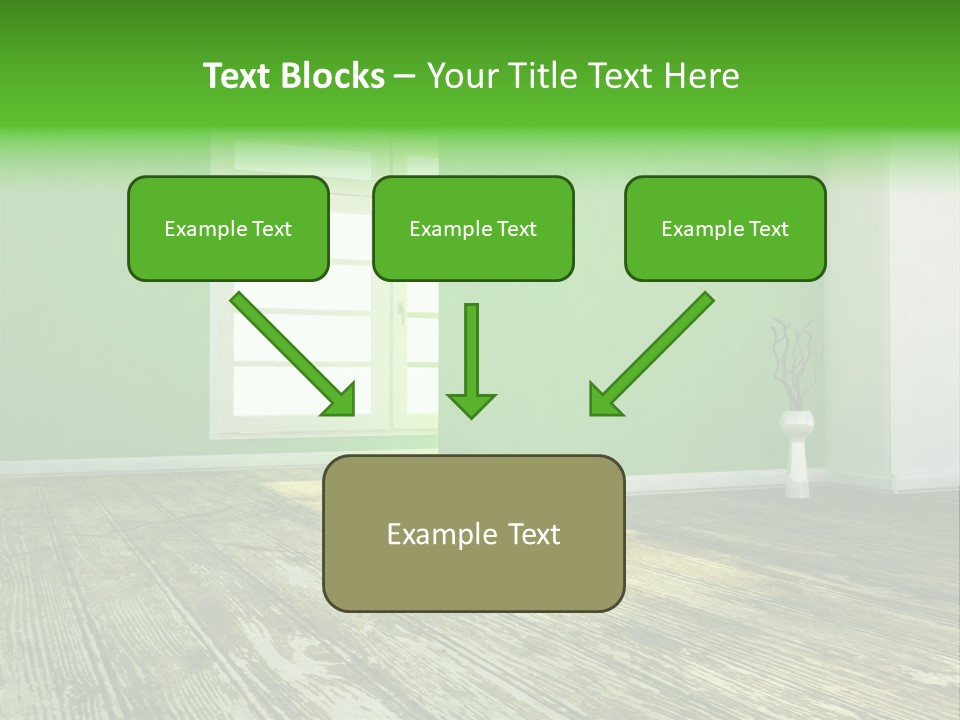 Text Blocks – Your Title Text Here

Example Text

Example Text

Example Text

Example Text